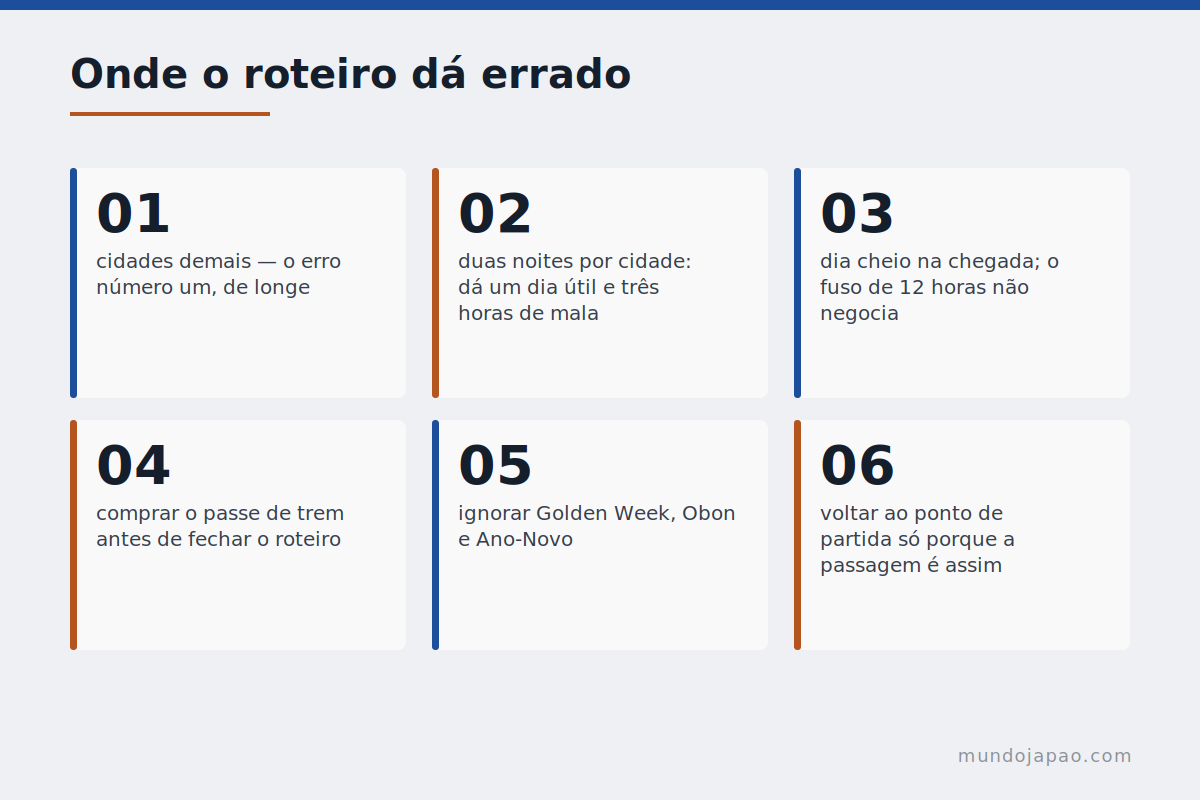 Onde o roteiro dá errado

01
cidades demais — o erro número um, de longe

02
duas noites por cidade: dá um dia útil e três horas de mala

03
dia cheio na chegada; o fuso de 12 horas não negocia

04
comprar o passe de trem antes de fechar o roteiro

05
ignorar Golden Week, Obon e Ano-Novo

06
voltar ao ponto de partida só porque a passagem é assim

mundojapao.com